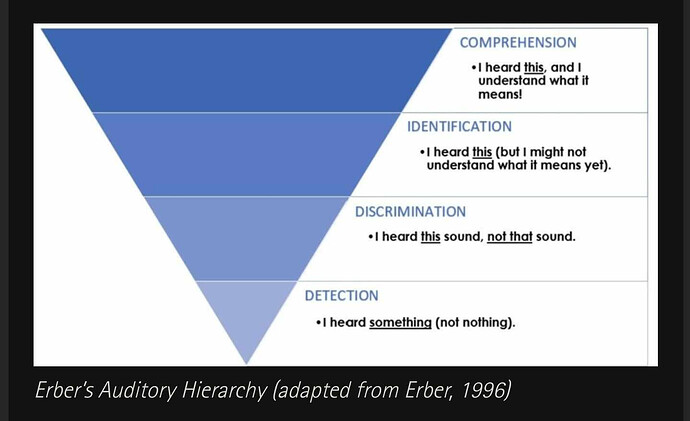 COMPREHENSION

•I heard this, and I understand what it means!

IDENTIFICATION

•I heard this (but I might not understand what it means yet).

DISCRIMINATION

•I heard this sound, not that sound.

DETECTION

•I heard something (not nothing).

Erber's Auditory Hierarchy (adapted from Erber, 1996)